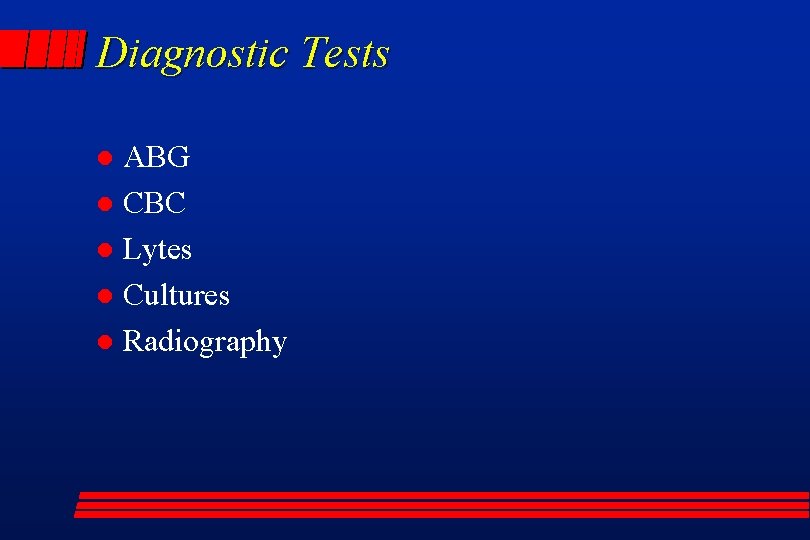 Diagnostic Tests

- ABG
- CBC
- Lytes
- Cultures
- Radiography